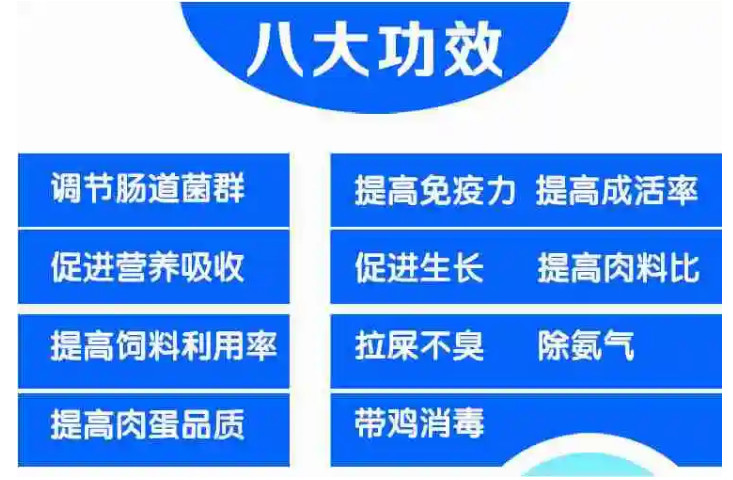 八大功效

调节肠道菌群

促进营养吸收

提高饲料利用率

提高肉蛋品质

提高免疫力 提高成活率

促进生长 提高肉料比

拉屎不臭 除氨气

带鸡消毒